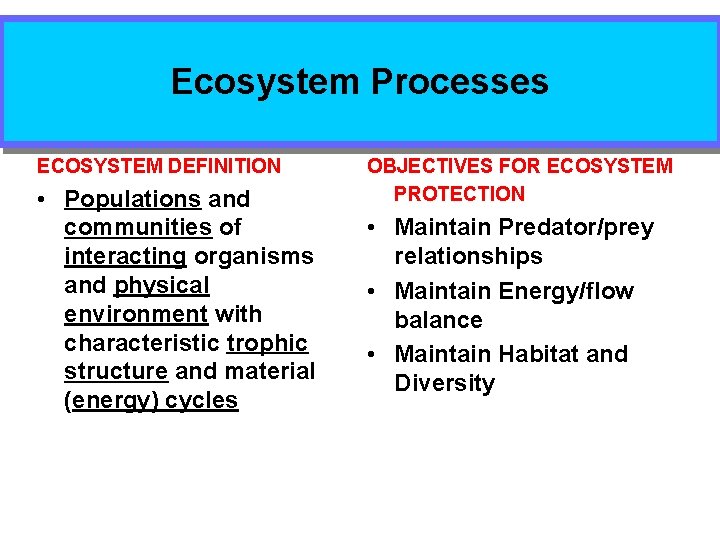 Ecosystem Processes

ECOSYSTEM DEFINITION

• Populations and communities of interacting organisms and physical environment with characteristic trophic structure and material (energy) cycles

OBJECTIVES FOR ECOSYSTEM PROTECTION

• Maintain Predator/prey relationships
• Maintain Energy/flow balance
• Maintain Habitat and Diversity